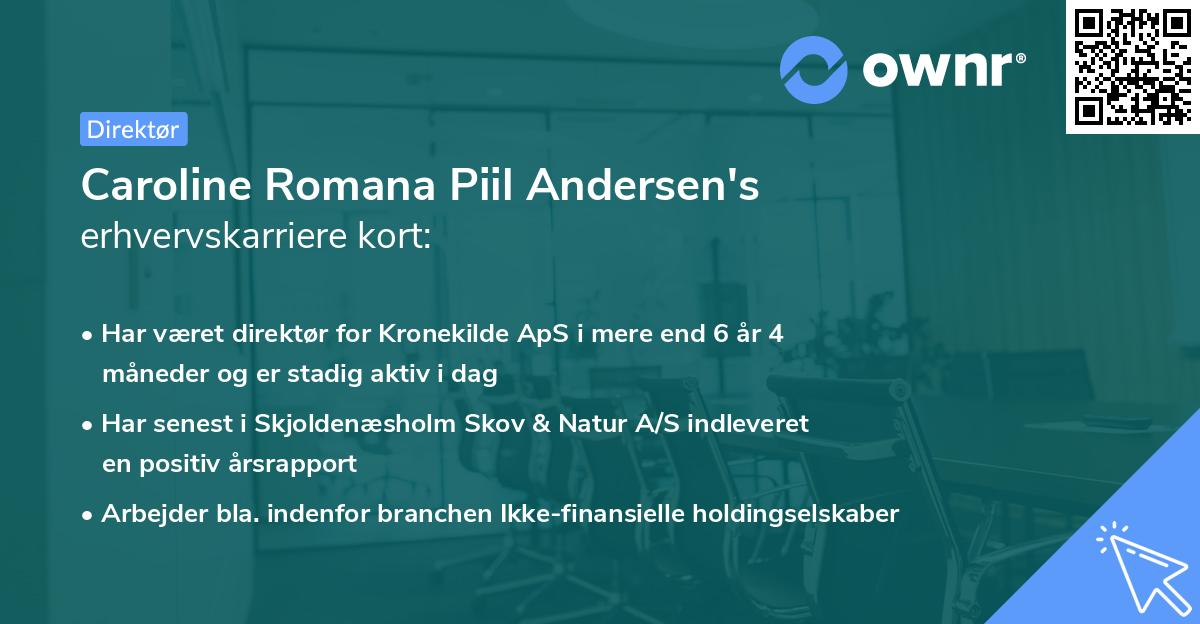 ownr®

Direktør

Caroline Romana Piil Andersen's
erhvervskarriere kort:

• Har været direktør for Kronekilde ApS i mere end 6 år 4 måneder og er stadig aktiv i dag

• Har senest i Skjoldenæsholm Skov & Natur A/S indleveret en positiv årsrapport

• Arbejder bla. indenfor branchen Ikke-finansielle holdingselskaber